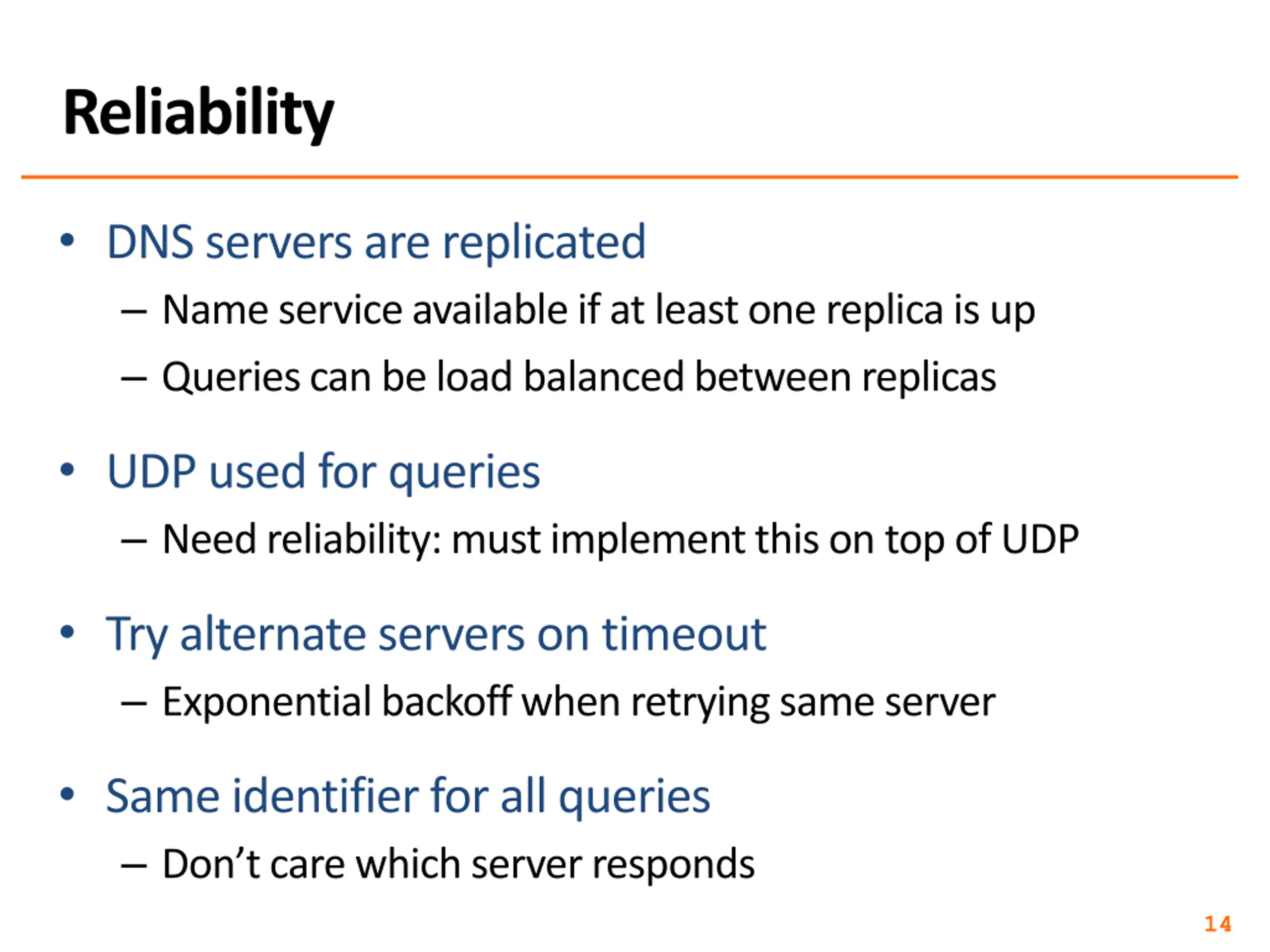 Reliability

• DNS servers are replicated
– Name service available if at least one replica is up
– Queries can be load balanced between replicas

• UDP used for queries
– Need reliability: must implement this on top of UDP

• Try alternate servers on timeout
– Exponential backoff when retrying same server

• Same identifier for all queries
– Don’t care which server responds

14